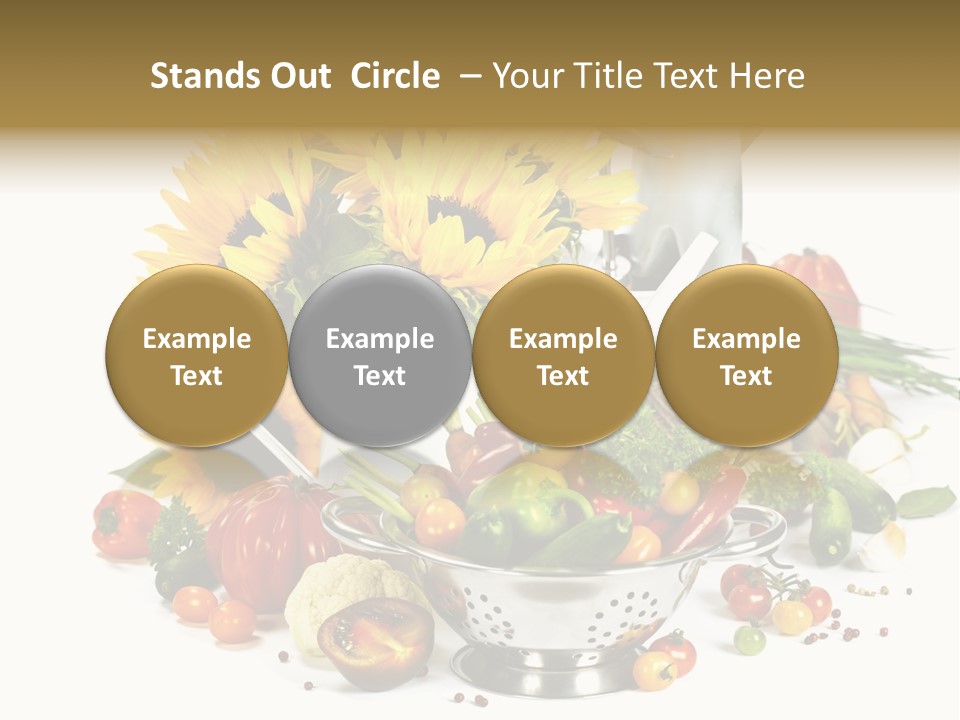 Stands Out Circle – Your Title Text Here

Example Text

Example Text

Example Text

Example Text